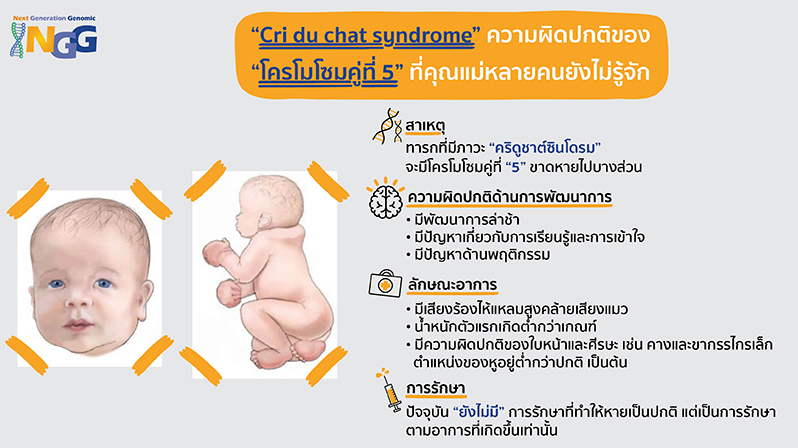 Next Generation Genomic
NGG

"Cri du chat syndrome" ความผิดปกติของ "โครโมโซมคู่ที่ 5" ที่คุณแม่หลายคนยังไม่รู้จัก

สาเหตุ
ทารกที่มีภาวะ "คริดูชาต์ซินโดรม" จะมีโครโมโซมคู่ที่ "5" ขาดหายไปบางส่วน

ความผิดปกติด้านการพัฒนาการ
• มีพัฒนาการล่าช้า
• มีปัญหาเกี่ยวกับการเรียนรู้และการเข้าใจ
• มีปัญหาด้านพฤติกรรม

ลักษณะอาการ
• มีเสียงร้องไห้แหลมสูงคล้ายเสียงแมว
• น้ำหนักตัวแรกเกิดต่ำกว่าเกณฑ์
• มีความผิดปกติของใบหน้าและศีรษะ เช่น คางและขากรรไกรเล็ก ตำแหน่งของหูอยู่ต่ำกว่าปกติ เป็นต้น

การรักษา
ปัจจุบัน "ยังไม่มี" การรักษาที่ทำให้หายเป็นปกติ แต่เป็นการรักษาตามอาการที่เกิดขึ้นเท่านั้น